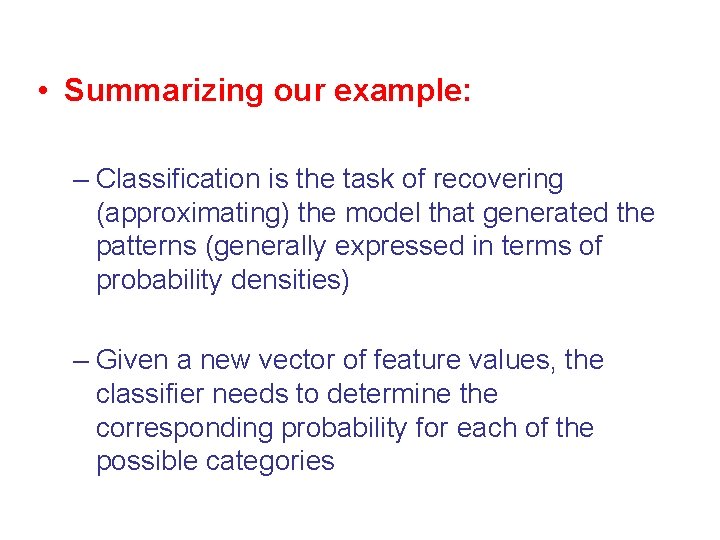 • Summarizing our example:

– Classification is the task of recovering (approximating) the model that generated the patterns (generally expressed in terms of probability densities)

– Given a new vector of feature values, the classifier needs to determine the corresponding probability for each of the possible categories